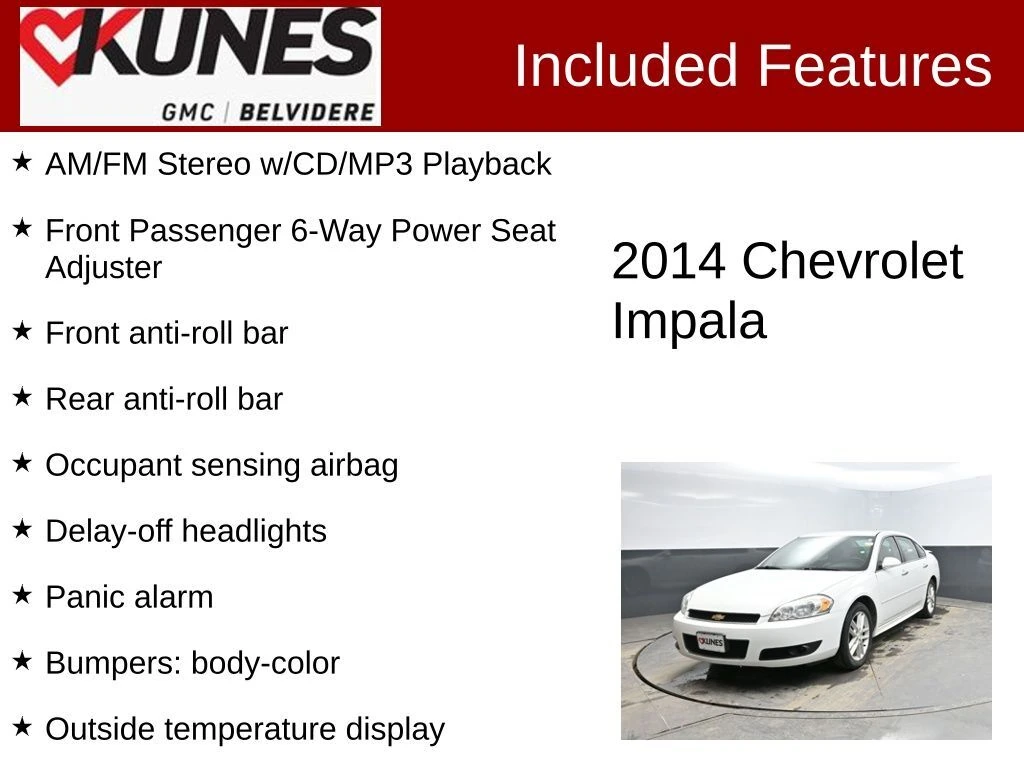 KUNES
GMC | BELVIDERE

Included Features

★ AM/FM Stereo w/CD/MP3 Playback

★ Front Passenger 6-Way Power Seat Adjuster

★ Front anti-roll bar

★ Rear anti-roll bar

★ Occupant sensing airbag

★ Delay-off headlights

★ Panic alarm

★ Bumpers: body-color

★ Outside temperature display

2014 Chevrolet Impala

KUNES